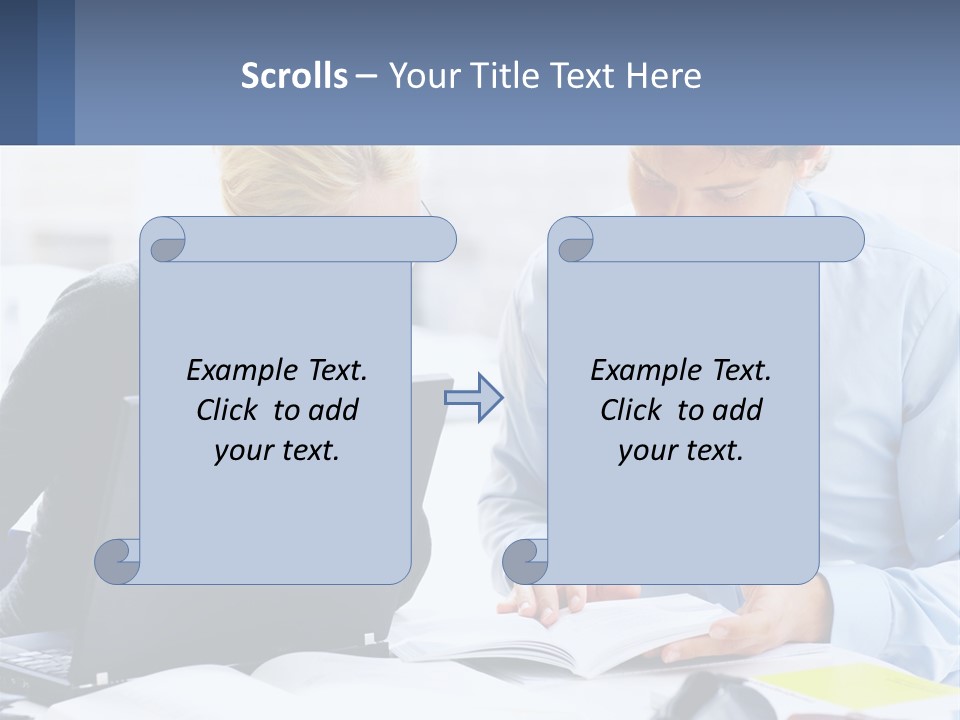 Scrolls – Your Title Text Here

Example Text. Click to add your text.

Example Text. Click to add your text.